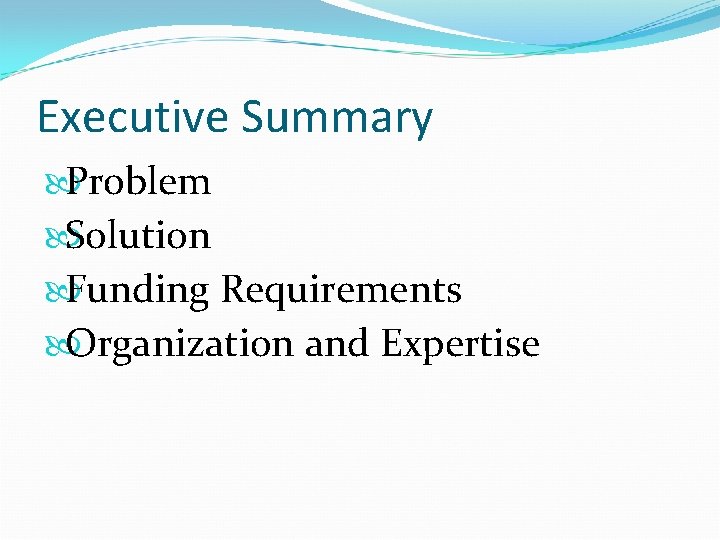 Executive Summary

Problem
Solution
Funding Requirements
Organization and Expertise